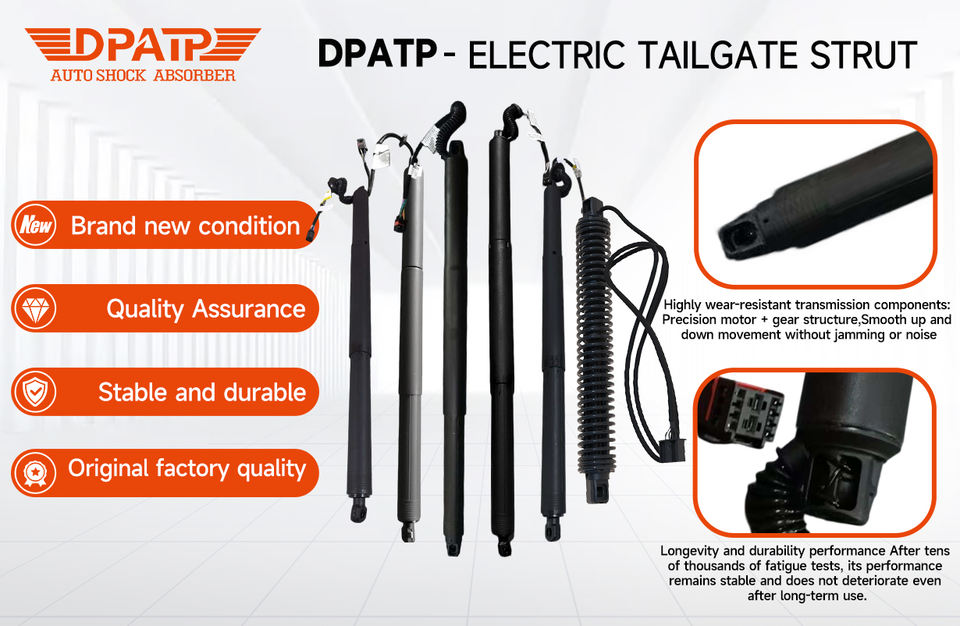 DPATP
AUTO SHOCK ABSORBER

DPATP - ELECTRIC TAILGATE STRUT

New Brand new condition

Quality Assurance

Stable and durable

Original factory quality

Highly wear-resistant transmission components: Precision motor + gear structure,Smooth up and down movement without jamming or noise

Longevity and durability performance After tens of thousands of fatigue tests, its performance remains stable and does not deteriorate even after long-term use.